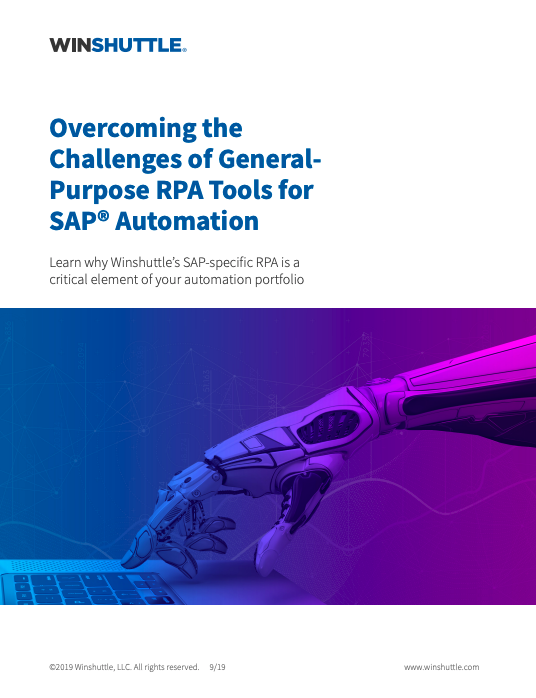 WINSHUTTLE®

Overcoming the Challenges of General-Purpose RPA Tools for SAP® Automation

Learn why Winshuttle's SAP-specific RPA is a critical element of your automation portfolio

©2019 Winshuttle, LLC. All rights reserved. 9/19

www.winshuttle.com